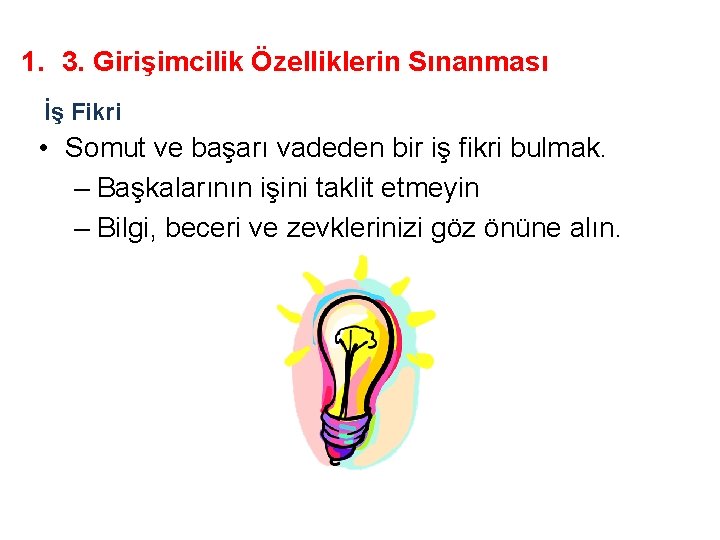 1. 3. Girişimcilik Özelliklerin Sınanması

İş Fikri

• Somut ve başarı vadeden bir iş fikri bulmak.
– Başkalarının işini taklit etmeyin
– Bilgi, beceri ve zevklerinizi göz önüne alın.